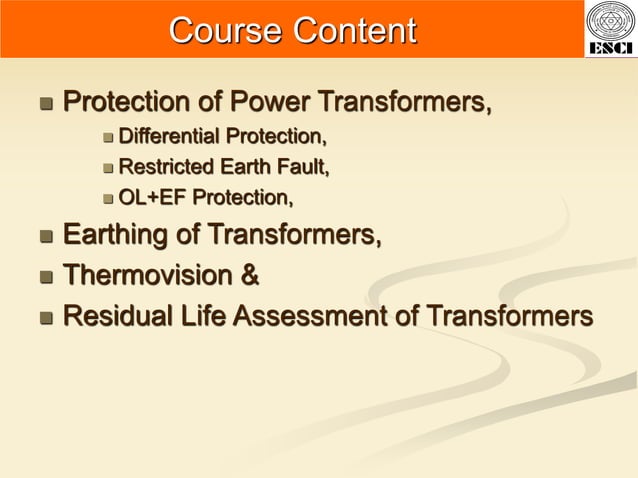 Course Content

ESCI

Protection of Power Transformers,

Differential Protection,

Restricted Earth Fault,

OL+EF Protection,

Earthing of Transformers,

Thermovision &

Residual Life Assessment of Transformers